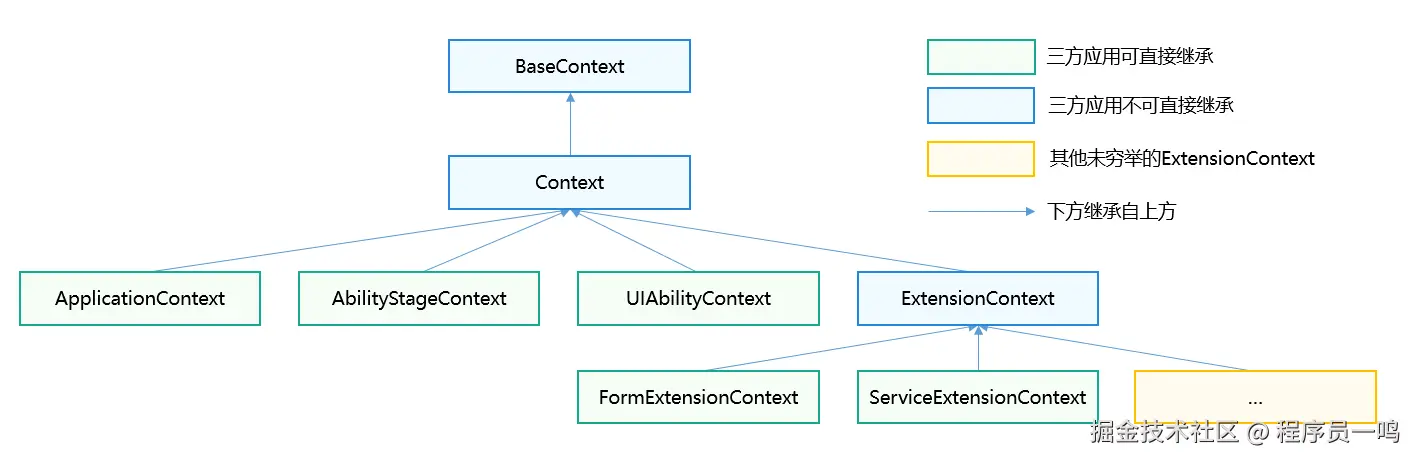 BaseContext

Context

ApplicationContext

AbilityStageContext

UIAbilityContext

ExtensionContext

FormExtensionContext

ServiceExtensionContext

...

三方应用可直接继承

三方应用不可直接继承

其他未穷举的ExtensionContext

下方继承自上方

掘金技术社区 @ 程序员一鸣